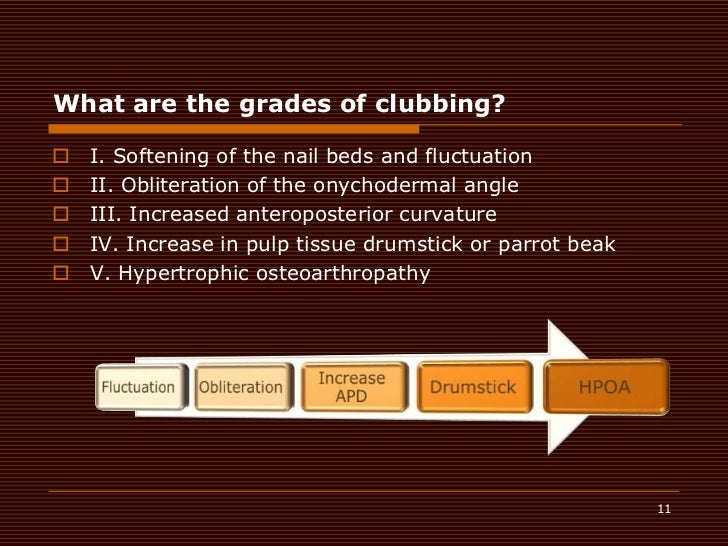 What are the grades of clubbing?

I. Softening of the nail beds and fluctuation
II. Obliteration of the onychodermal angle
III. Increased anteroposterior curvature
IV. Increase in pulp tissue drumstick or parrot beak
V. Hypertrophic osteoarthropathy

Fluctuation
Obliteration
Increase APD
Drumstick
HPOA

11